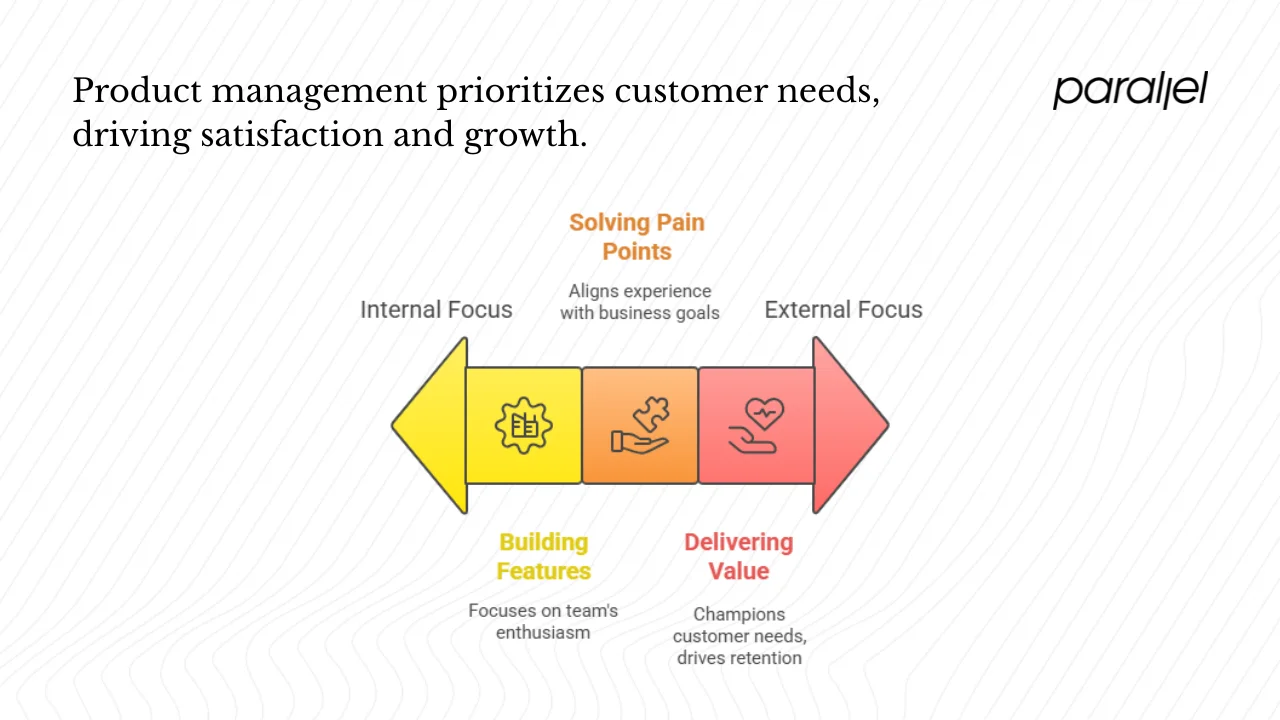 Product management prioritizes customer needs, driving satisfaction and growth.

parallel

Solving Pain Points

Aligns experience with business goals

Internal Focus

External Focus

Building Features

Focuses on team's enthusiasm

Delivering Value

Champions customer needs, drives retention